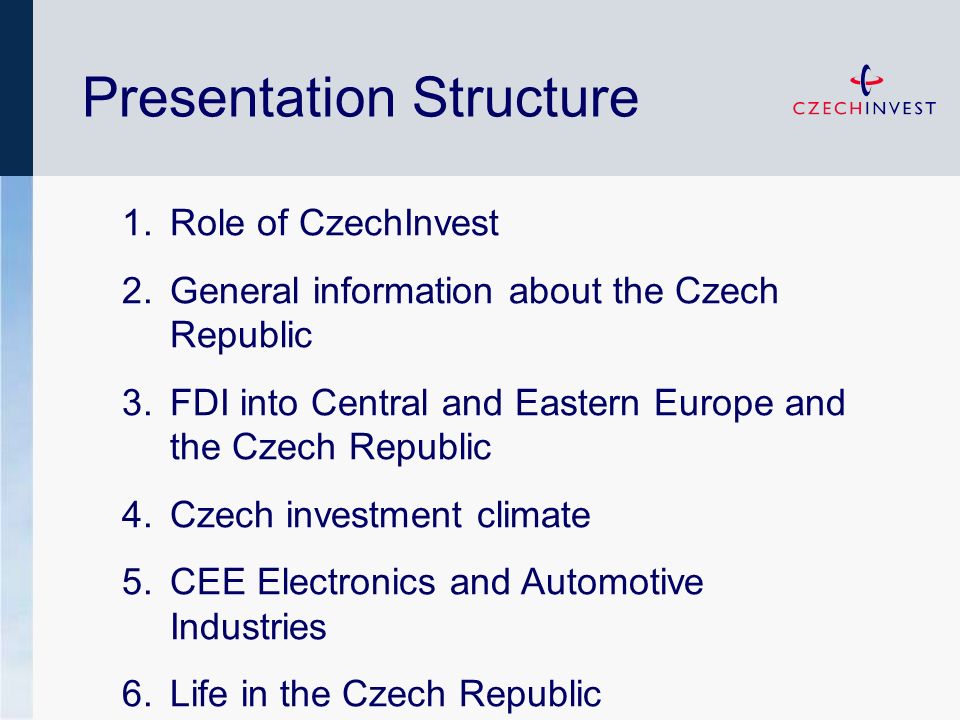 Presentation Structure

CZECHINVEST

1. Role of CzechInvest
2. General information about the Czech Republic
3. FDI into Central and Eastern Europe and the Czech Republic
4. Czech investment climate
5. CEE Electronics and Automotive Industries
6. Life in the Czech Republic